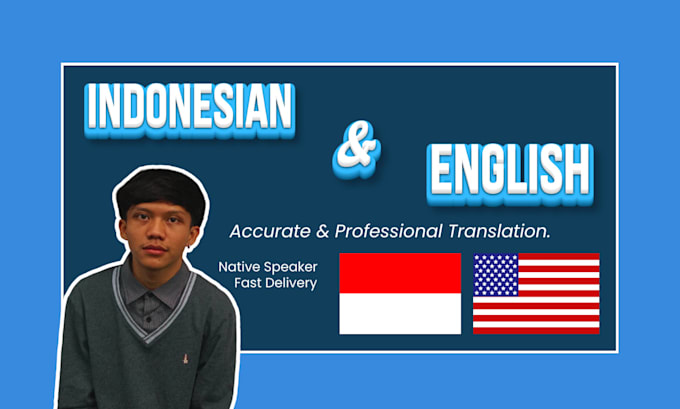 INDONESIAN

&

ENGLISH

Accurate & Professional Translation.

Native Speaker
Fast Delivery